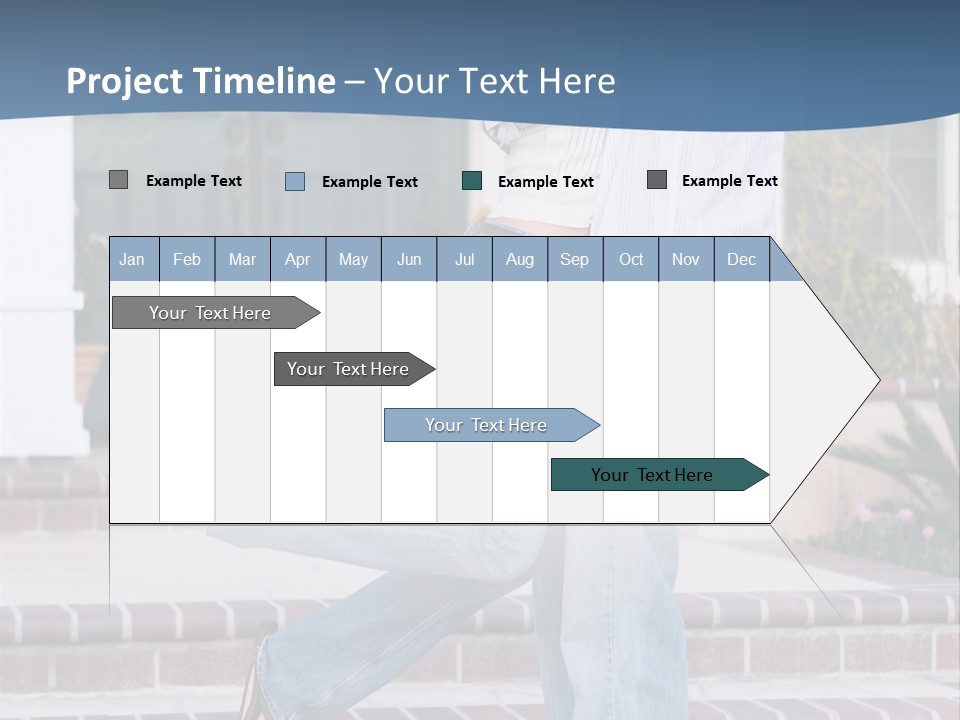 Project Timeline – Your Text Here

Example Text Example Text Example Text Example Text

| Jan | Feb | Mar | Apr | May | Jun | Jul | Aug | Sep | Oct | Nov | Dec |
|---|---|---|---|---|---|---|---|---|---|---|---|

Your Text Here

Your Text Here

Your Text Here

Your Text Here